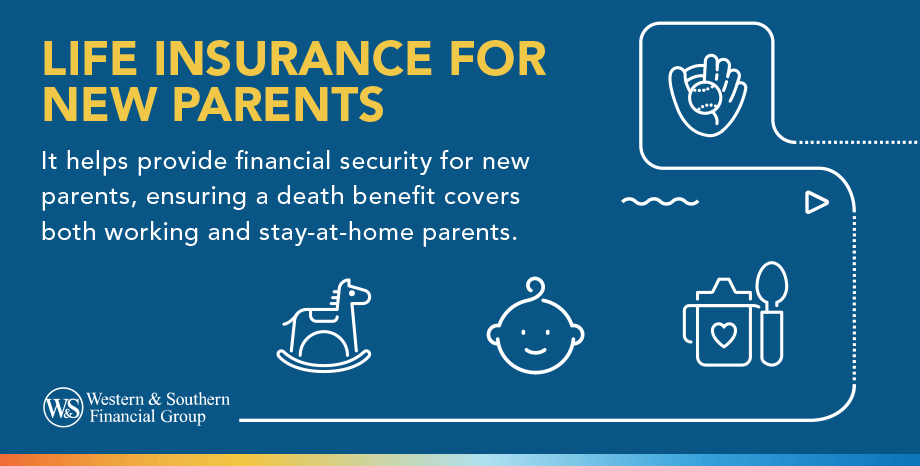 LIFE INSURANCE FOR NEW PARENTS

It helps provide financial security for new parents, ensuring a death benefit covers both working and stay-at-home parents.

W&S Western & Southern Financial Group